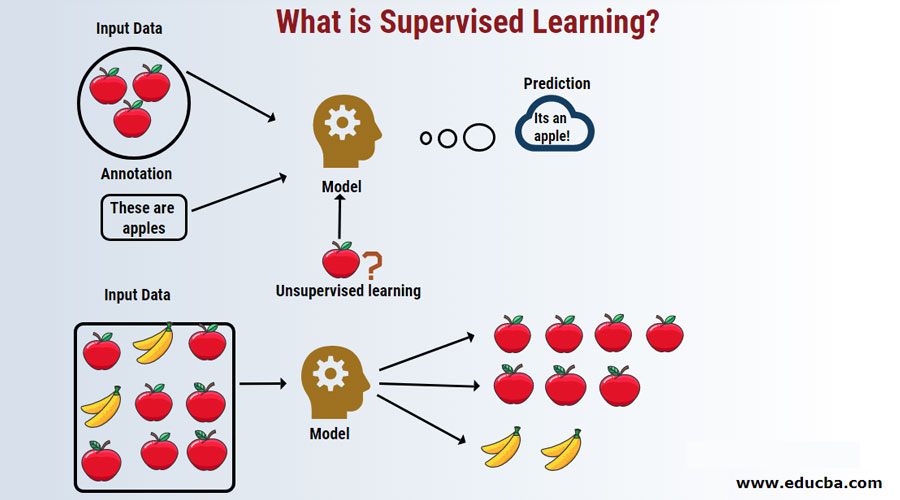 What is Supervised Learning?

Input Data

Annotation

These are apples

Model

Prediction

Its an apple!

?

Unsupervised learning

Input Data

Model

www.educba.com